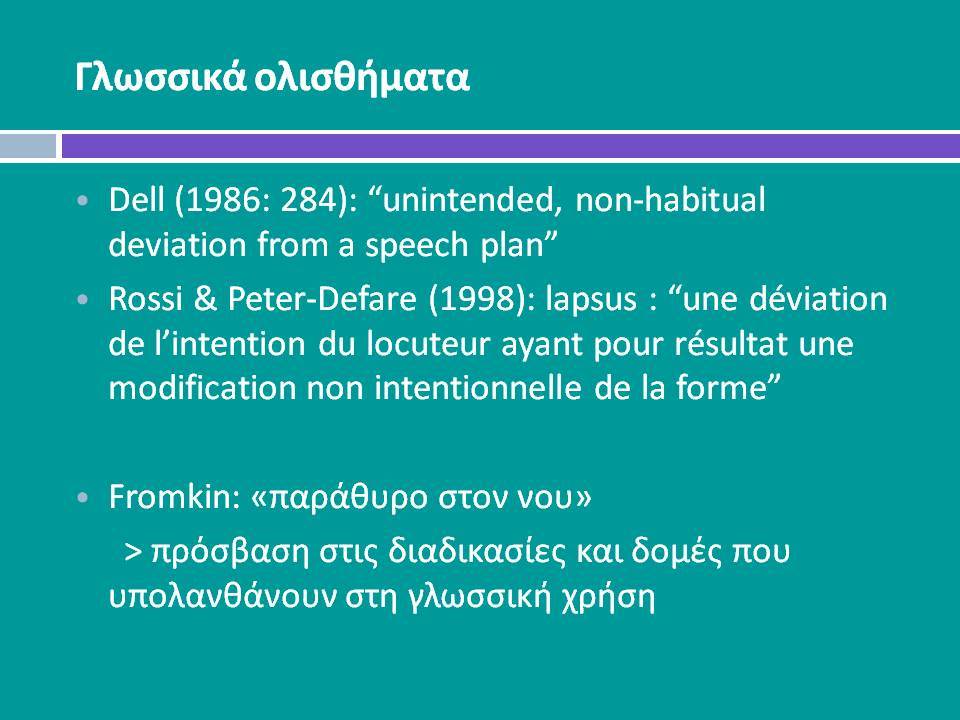 Γλωσσικά ολισθήματα

• Dell (1986: 284): “unintended, non-habitual deviation from a speech plan”

• Rossi & Peter-Defare (1998): lapsus : “une déviation de l’intention du locuteur ayant pour résultat une modification non intentionnelle de la forme”

• Fromkin: «παράθυρο στον νου»

> πρόσβαση στις διαδικασίες και δομές που υπολανθάνουν στη γλωσσική χρήση